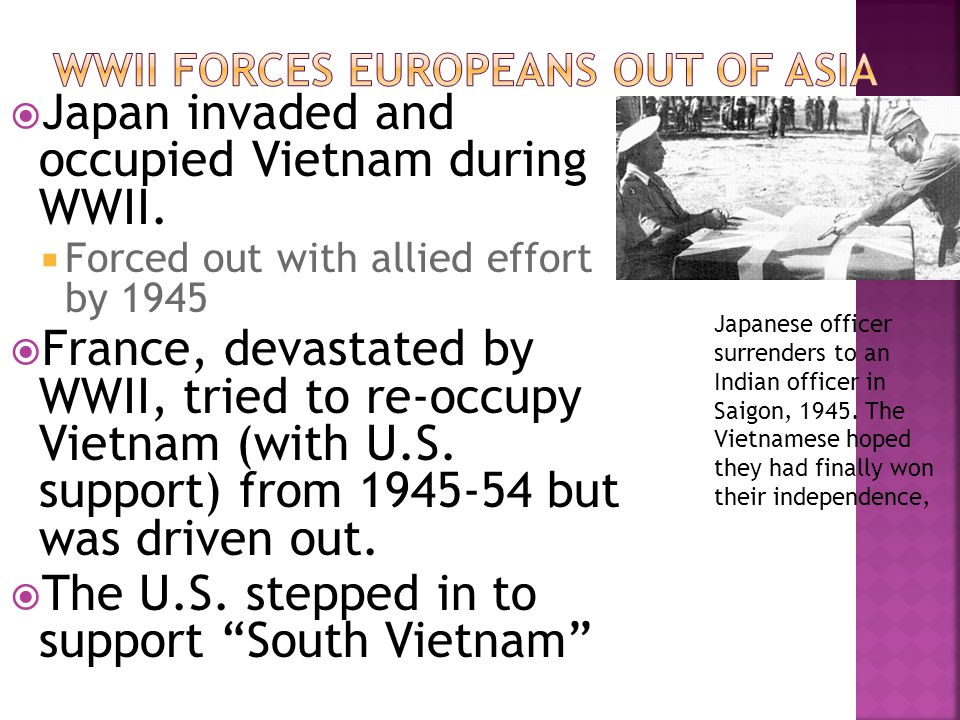 WWII FORCES EUROPEANS OUT OF ASIA

Japan invaded and occupied Vietnam during WWII.

Forced out with allied effort by 1945

France, devastated by WWII, tried to re-occupy Vietnam (with U.S. support) from 1945-54 but was driven out.

The U.S. stepped in to support “South Vietnam”

Japanese officer surrenders to an Indian officer in Saigon, 1945. The Vietnamese hoped they had finally won their independence,